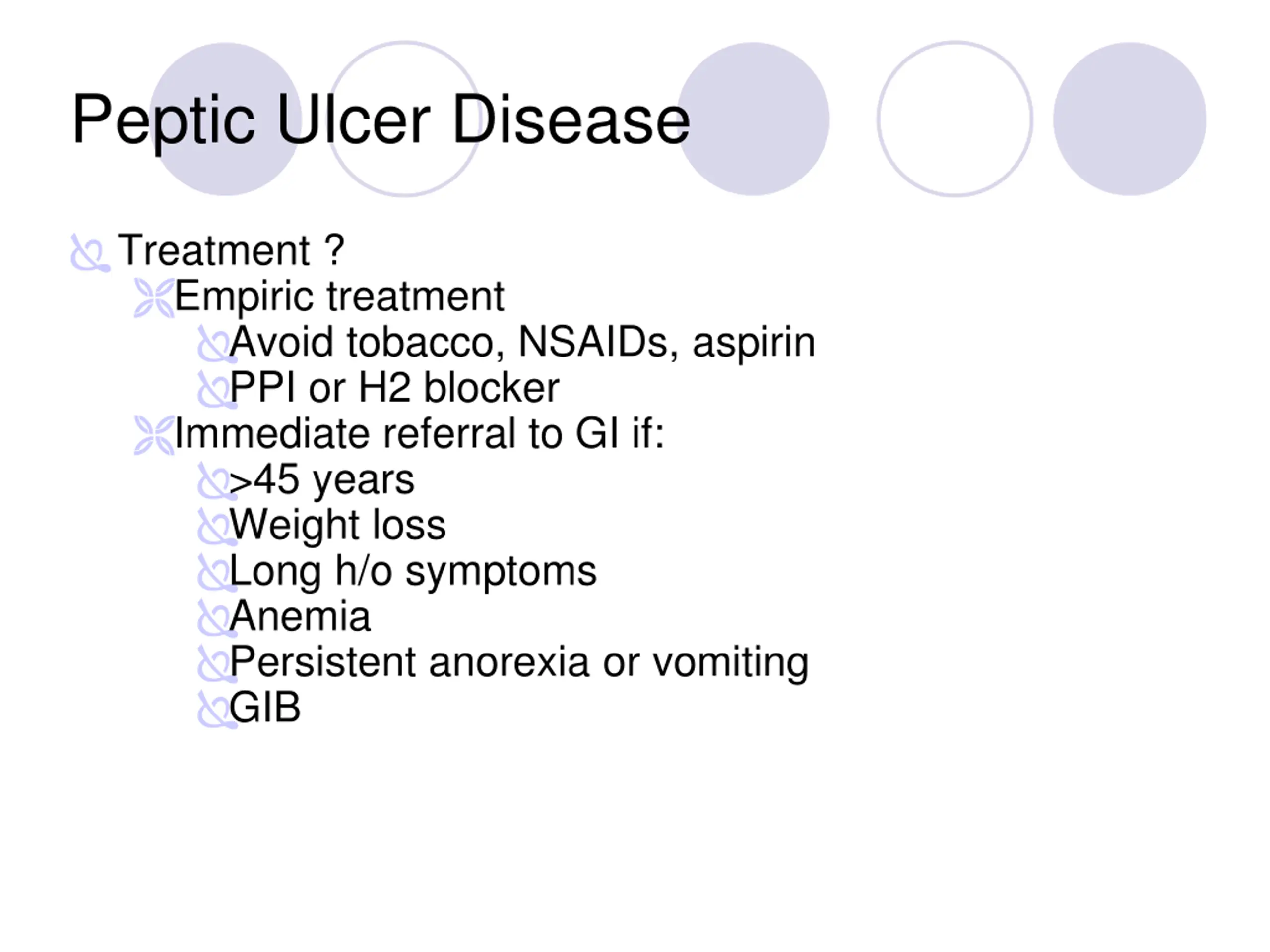 Peptic Ulcer Disease

Treatment ?
Empiric treatment
Avoid tobacco, NSAIDs, aspirin
PPI or H2 blocker
Immediate referral to GI if:
>45 years
Weight loss
Long h/o symptoms
Anemia
Persistent anorexia or vomiting
GIB